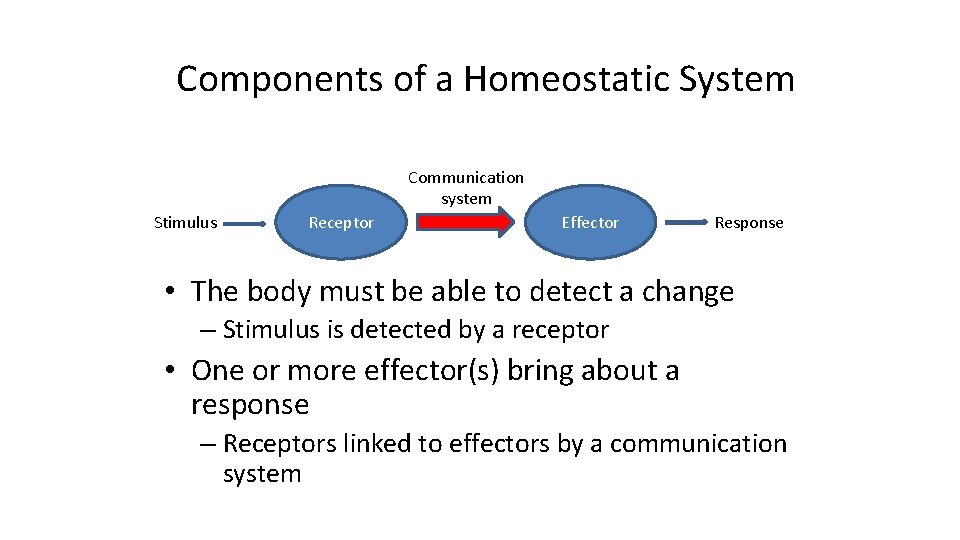 Components of a Homeostatic System

Communication system

Stimulus

Receptor

Effector

Response

• The body must be able to detect a change
– Stimulus is detected by a receptor

• One or more effector(s) bring about a response
– Receptors linked to effectors by a communication system